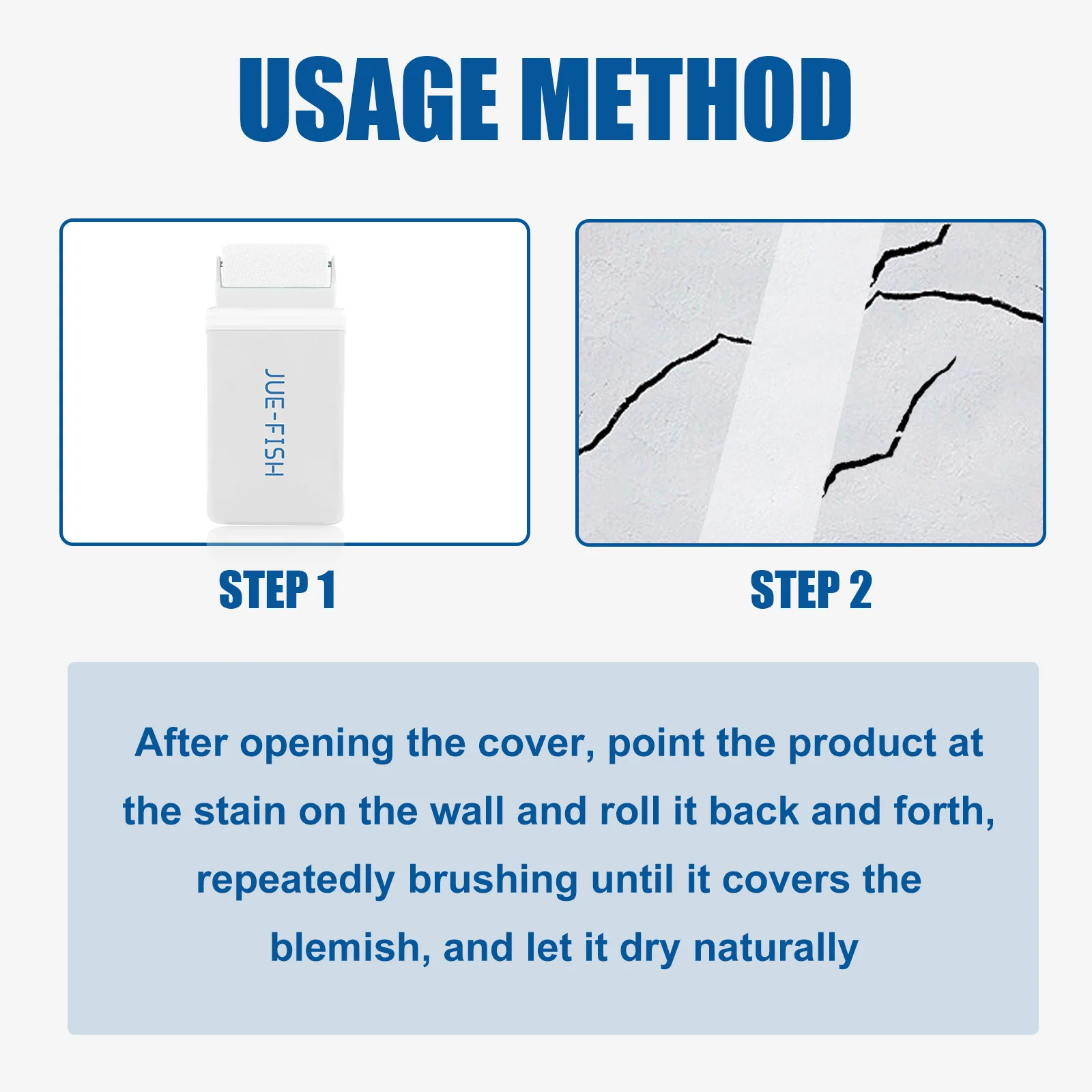 USAGE METHOD

JUE-FISH

STEP 1

STEP 2

After opening the cover, point the product at the stain on the wall and roll it back and forth, repeatedly brushing until it covers the blemish, and let it dry naturally